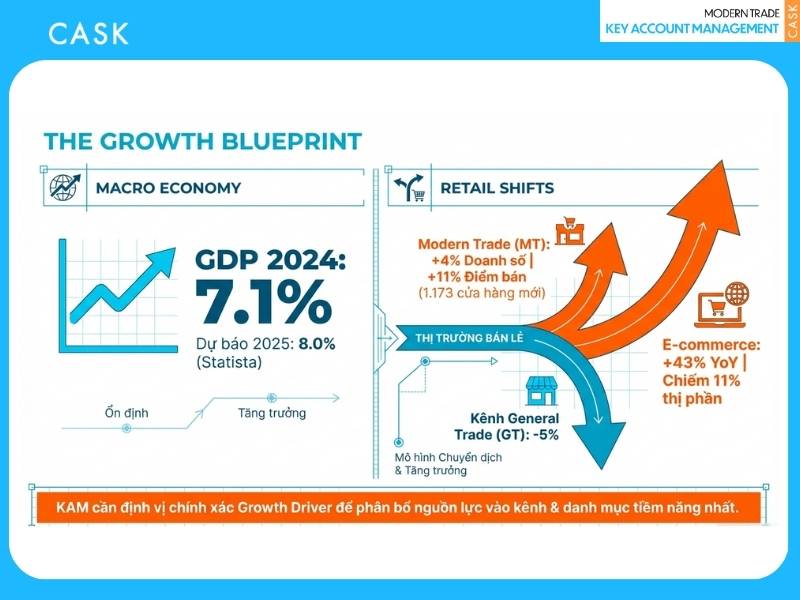 CASK

MODERN TRADE
KEY ACCOUNT MANAGEMENT
CASK

THE GROWTH BLUEPRINT

MACRO ECONOMY

GDP 2024:
7.1%
Dự báo 2025: 8.0%
(Statista)

Ổn định
Tăng trưởng

RETAIL SHIFTS

Modern Trade (MT):
+4% Doanh số |
+11% Điểm bán
(1.173 cửa hàng mới)

THỊ TRƯỜNG BÁN LẺ

E-commerce:
+43% YoY |
Chiếm 11%
thị phần

Kênh General
Trade (GT): -5%

Mô hình Chuyển dịch
& Tăng trưởng

KAM cần định vị chính xác Growth Driver để phân bổ nguồn lực vào kênh & danh mục tiềm năng nhất.